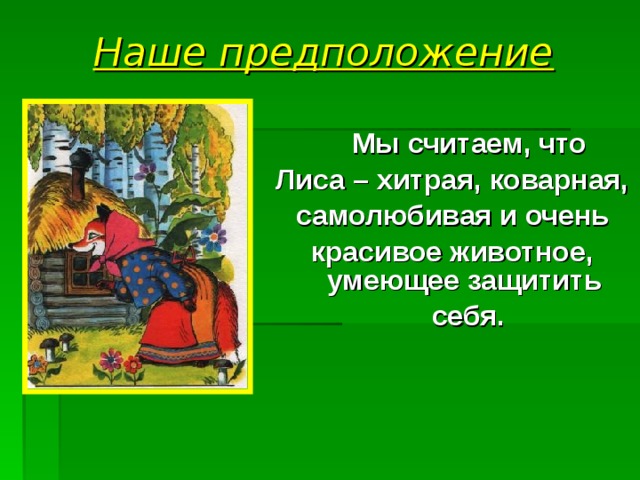 Наше предположение

Мы считаем, что Лиса – хитрая, коварная, самолюбивая и очень красивое животное, умеющее защитить себя.